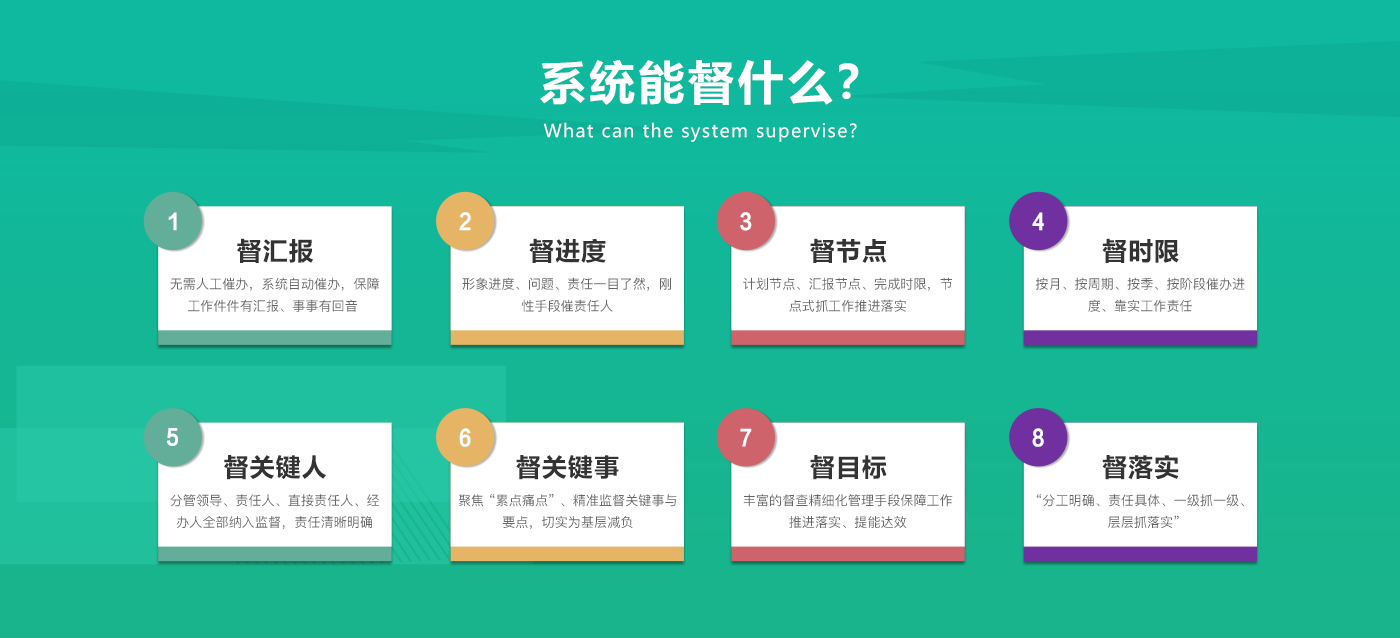 系统能督什么？
What can the system supervise?

1
督汇报
无需人工催办，系统自动催办，保障工作件件有汇报、事事有回音

2
督进度
形象进度、问题、责任一目了然，刚性手段催责任人

3
督节点
计划节点、汇报节点、完成时限，节点式抓工作推进落实

4
督时限
按月、按周期、按季、按阶段催办进度、靠实工作责任

5
督关键人
分管领导、责任人、直接责任人、经办人全部纳入监督，责任清晰明确

6
督关键事
聚焦“累点痛点”、精准监督关键事与要点，切实为基层减负

7
督目标
丰富的督查精细化管理手段保障工作推进落实、提能达效

8
督落实
“分工明确、责任具体、一级抓一级、层层抓落实”